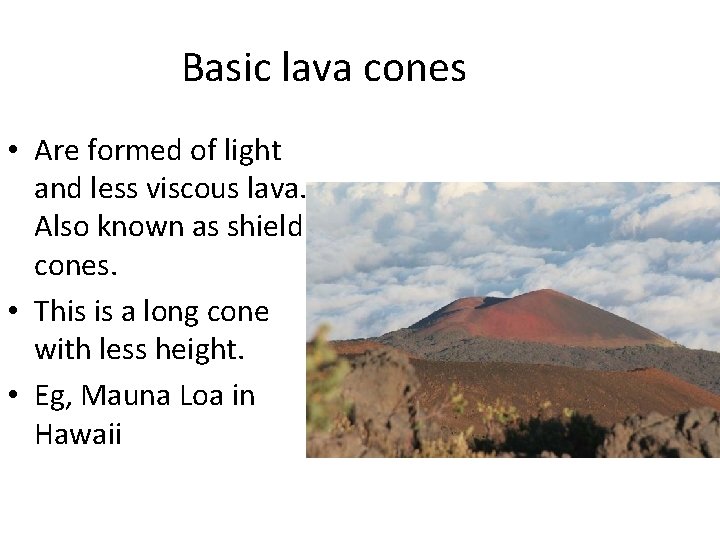 Basic lava cones

• Are formed of light and less viscous lava. Also known as shield cones.
• This is a long cone with less height.
• Eg, Mauna Loa in Hawaii